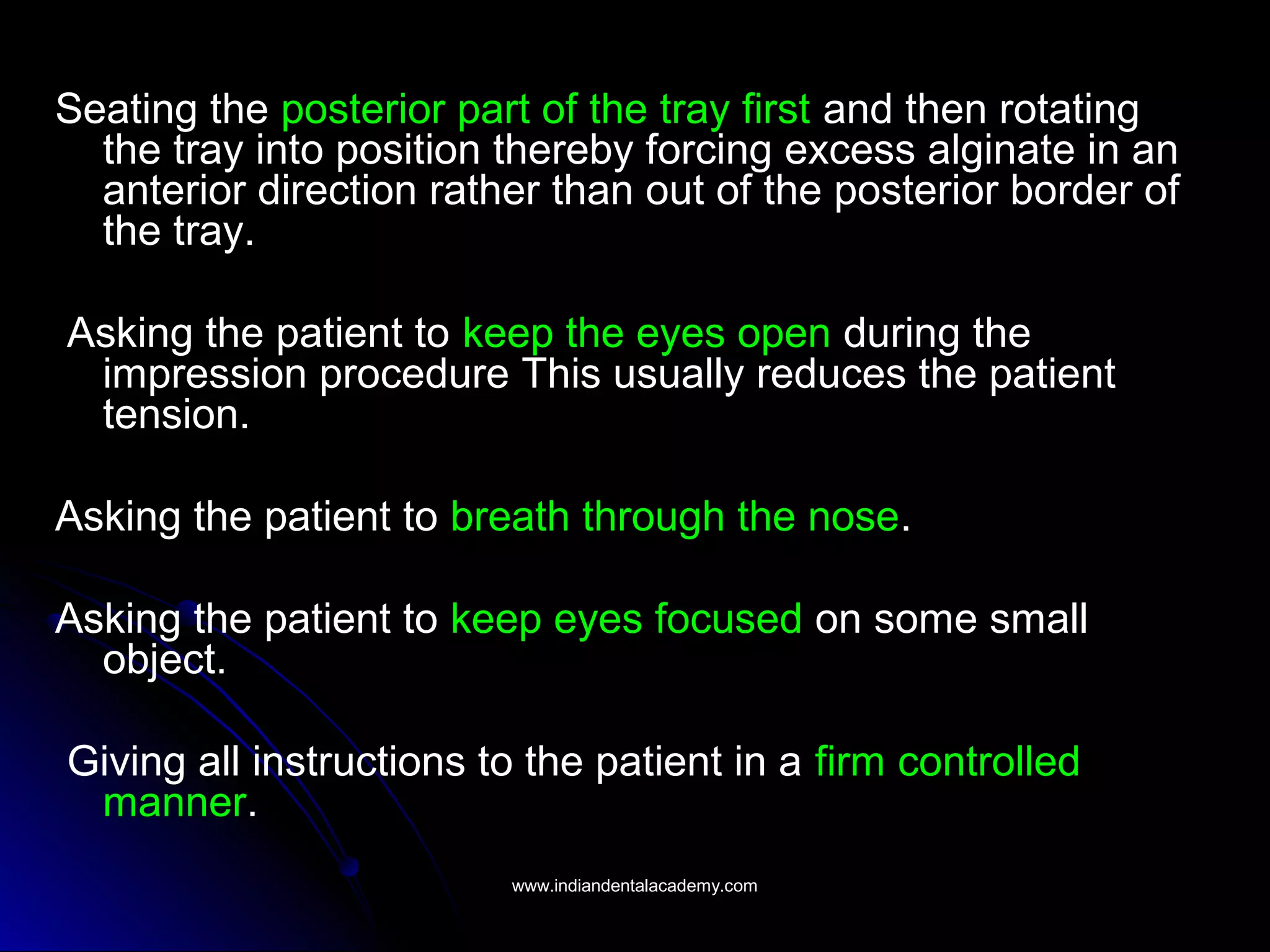 Seating the posterior part of the tray first and then rotating the tray into position thereby forcing excess alginate in an anterior direction rather than out of the posterior border of the tray.

Asking the patient to keep the eyes open during the impression procedure This usually reduces the patient tension.

Asking the patient to breath through the nose.

Asking the patient to keep eyes focused on some small object.

Giving all instructions to the patient in a firm controlled manner.

www.indiandentalacademy.com